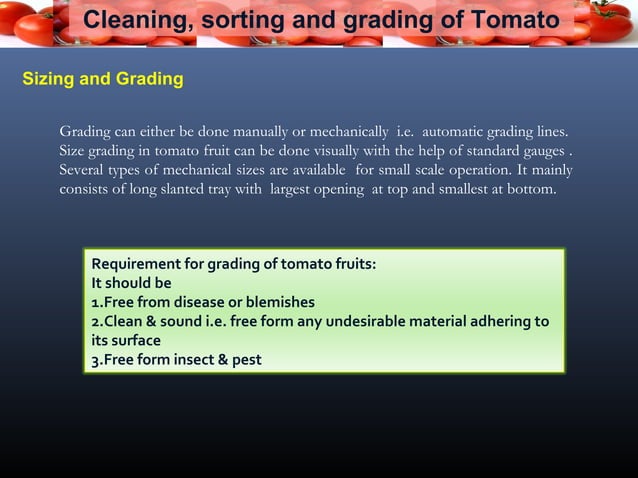 Cleaning, sorting and grading of Tomato

Sizing and Grading

Grading can either be done manually or mechanically i.e. automatic grading lines. Size grading in tomato fruit can be done visually with the help of standard gauges . Several types of mechanical sizes are available for small scale operation. It mainly consists of long slanted tray with largest opening at top and smallest at bottom.

Requirement for grading of tomato fruits:
It should be
1.Free from disease or blemishes
2.Clean & sound i.e. free form any undesirable material adhering to its surface
3.Free form insect & pest